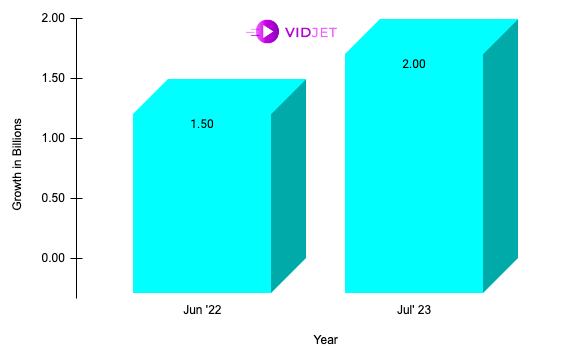 VIDJET

Growth in Billions

2.00
1.50
1.00
0.50
0.00

1.50
2.00

Jun '22
Jul' 23

Year